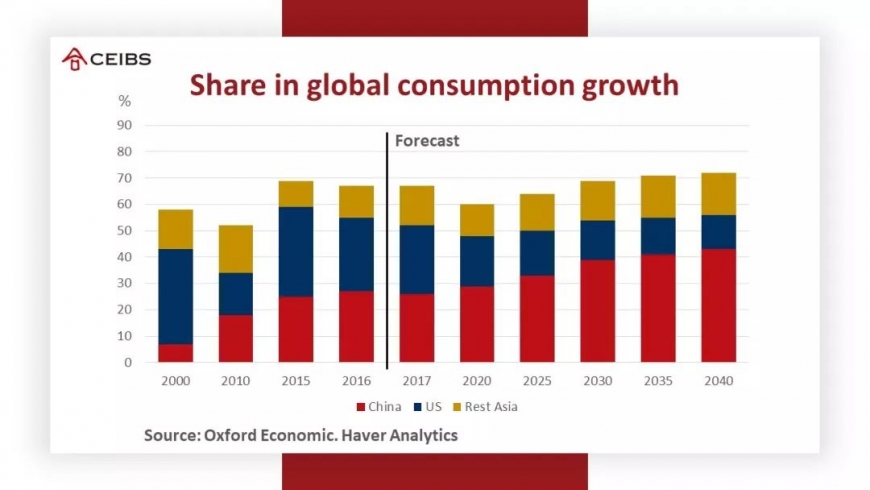 CEIBS

Share in global consumption growth

%
90
80
70
60
50
40
30
20
10
0

Forecast

2000 2010 2015 2016 2017 2020 2025 2030 2035 2040

China US Rest Asia

Source: Oxford Economic. Haver Analytics